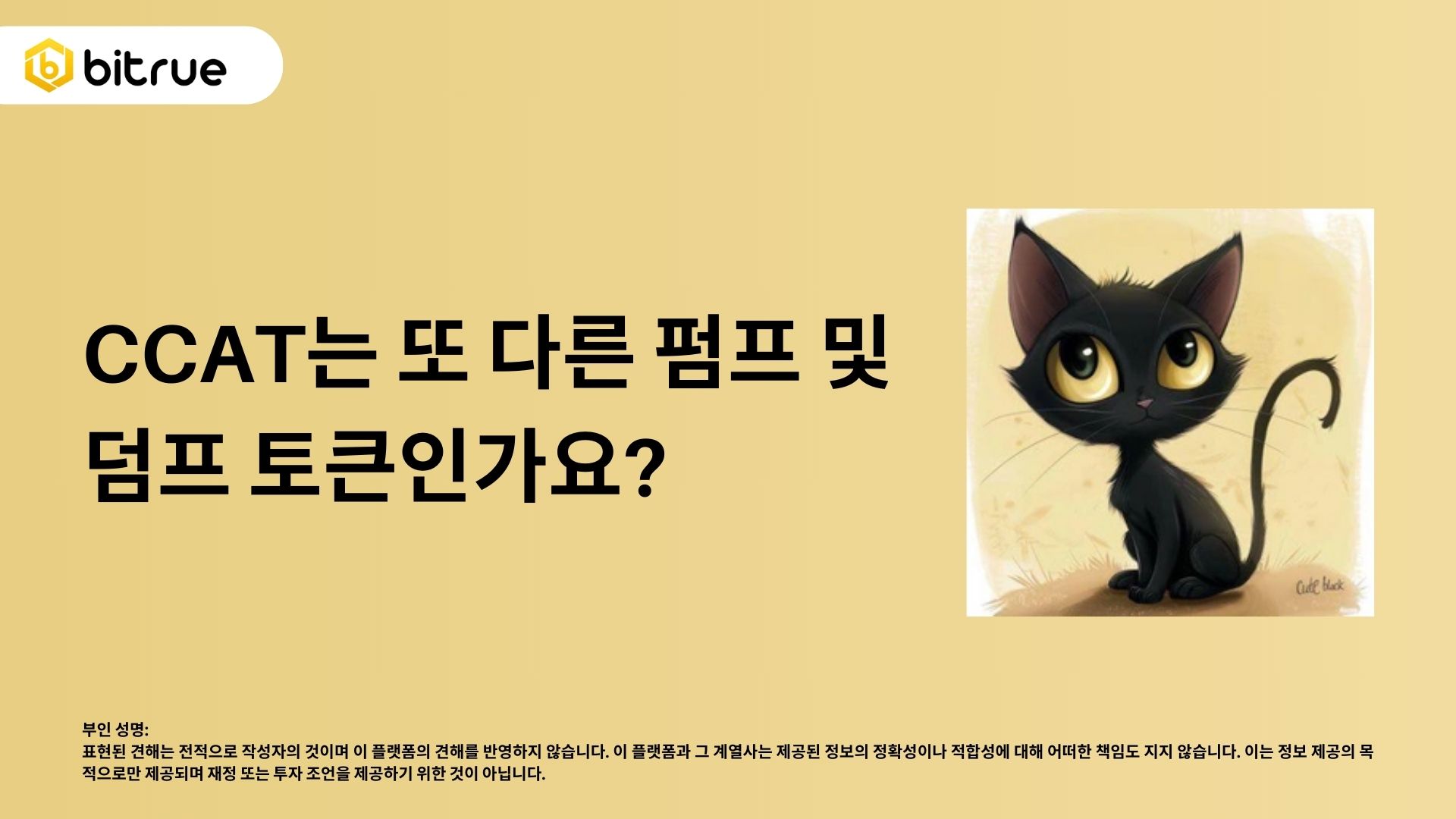 bitrue

CCAT는 또 다른 펌프 및 덤프 토큰인가요?

Cute black

부인 성명:
표현된 견해는 전적으로 작성자의 것이며 이 플랫폼의 견해를 반영하지 않습니다. 이 플랫폼과 그 계열사는 제공된 정보의 정확성이나 적합성에 대해 어떠한 책임도 지지 않습니다. 이는 정보 제공의 목적으로만 제공되며 재정 또는 투자 조언을 제공하기 위한 것이 아닙니다.